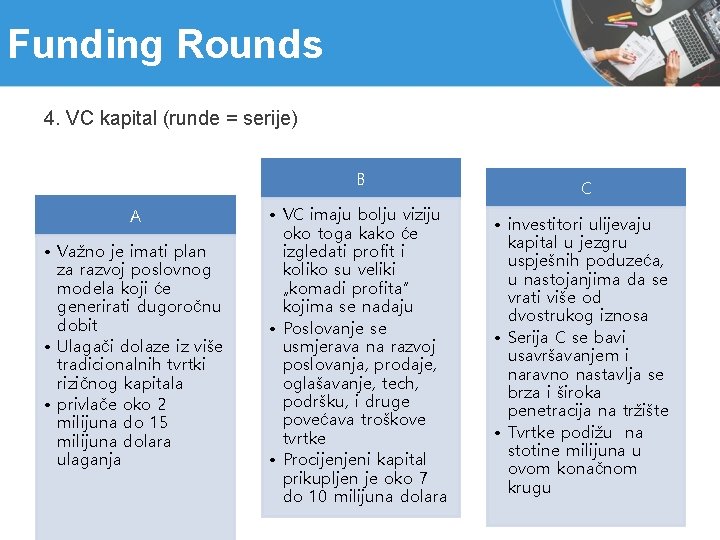 Funding Rounds

4. VC kapital (runde = serije)

A

• Važno je imati plan za razvoj poslovnog modela koji će generirati dugoročnu dobit
• Ulagači dolaze iz više tradicionalnih tvrtki rizičnog kapitala
• privlače oko 2 milijuna do 15 milijuna dolara ulaganja

B

• VC imaju bolju viziju oko toga kako će izgledati profit i koliko su veliki „komadi profita" kojima se nadaju
• Poslovanje se usmjerava na razvoj poslovanja, prodaje, oglašavanje, tech, podršku, i druge povećava troškove tvrtke
• Procijenjeni kapital prikupljen je oko 7 do 10 milijuna dolara

C

• investitori ulijevaju kapital u jezgru uspješnih poduzeća, u nastojanjima da se vrati više od dvostrukog iznosa
• Serija C se bavi usavršavanjem i naravno nastavlja se brza i široka penetracija na tržište
• Tvrtke podižu na stotine milijuna u ovom konačnom krugu